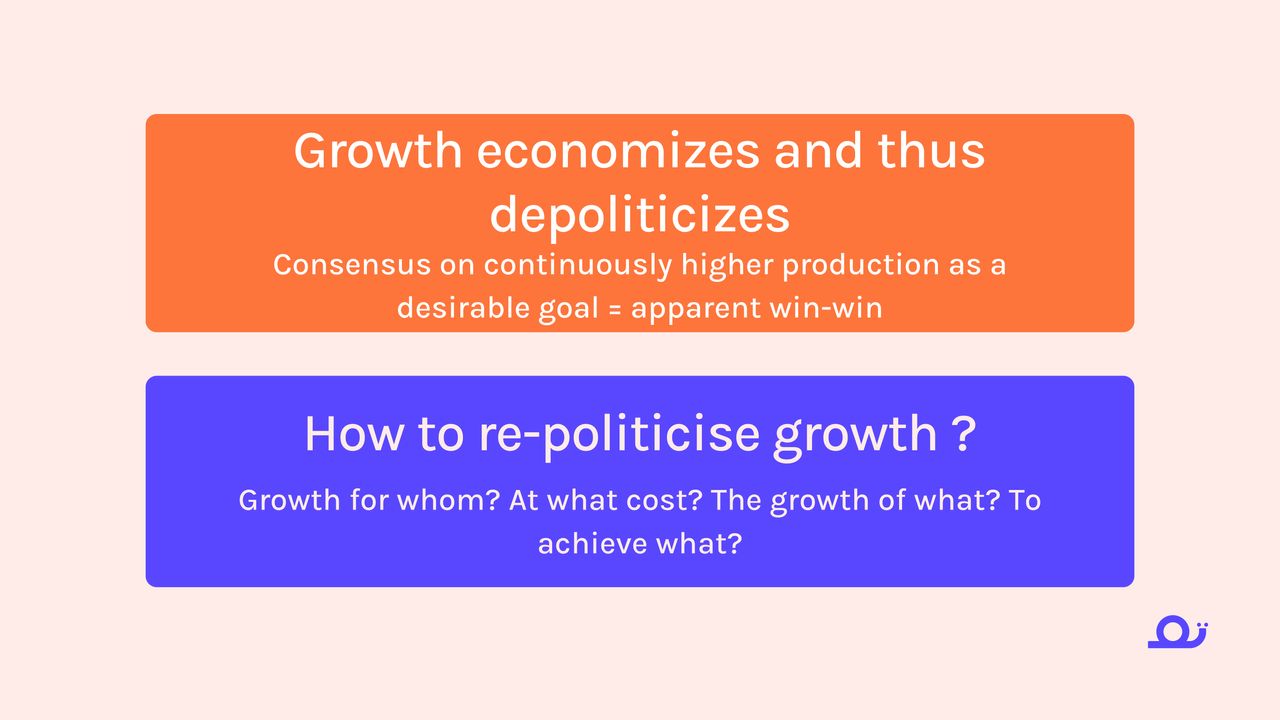 Growth economizes and thus depoliticizes

Consensus on continuously higher production as a desirable goal = apparent win-win

How to re-politicise growth ?

Growth for whom? At what cost? The growth of what? To achieve what?